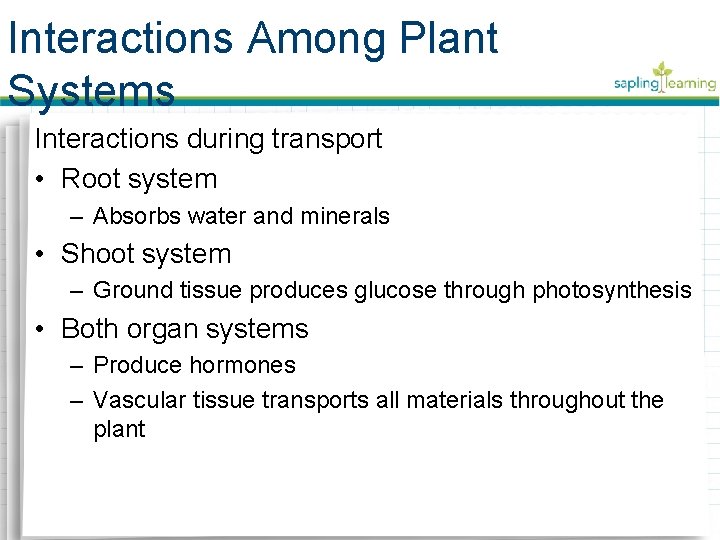 Interactions Among Plant Systems

sapling learning

Interactions during transport

• Root system
  – Absorbs water and minerals
• Shoot system
  – Ground tissue produces glucose through photosynthesis
• Both organ systems
  – Produce hormones
  – Vascular tissue transports all materials throughout the plant